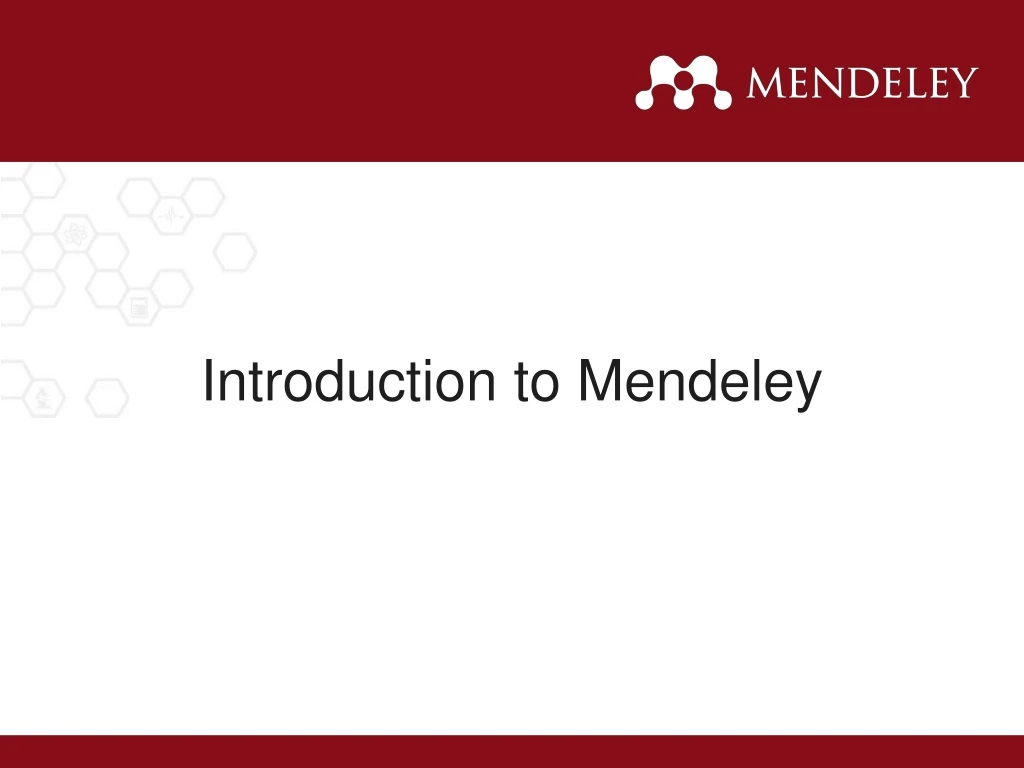 MENDELEY

Introduction to Mendeley